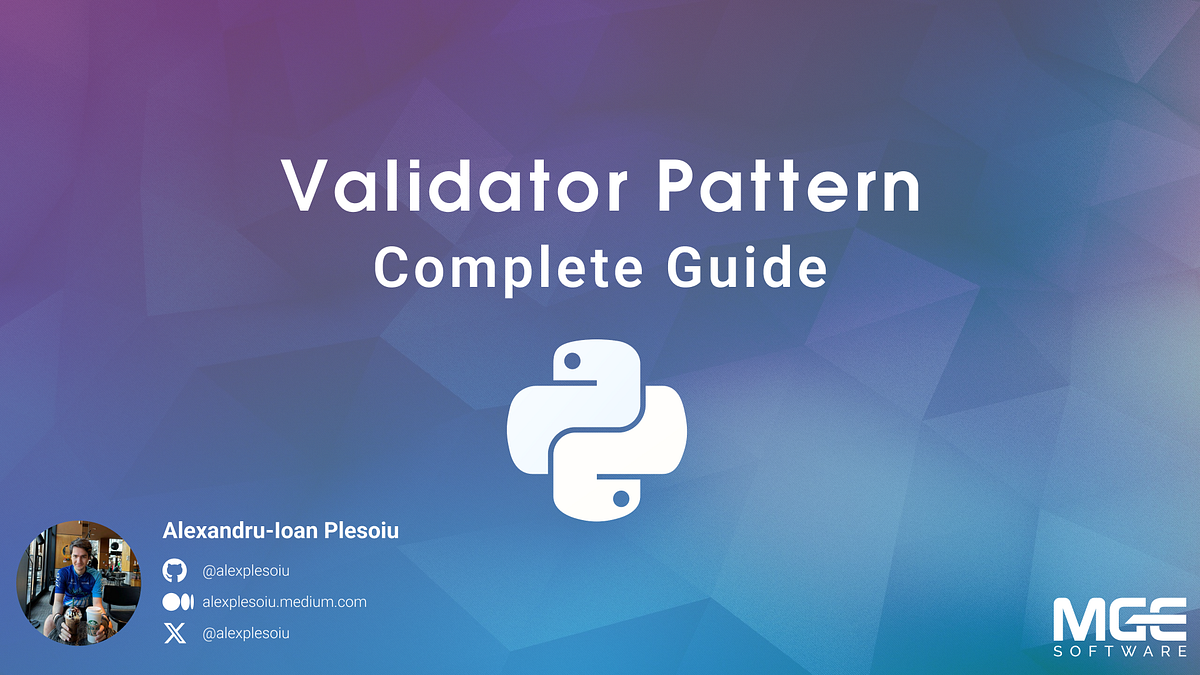 Validator Pattern
Complete Guide

Alexandru-Ioan Plesoiu

@alexplesoiu

alexplesoiu.medium.com

@alexplesoiu

MGE
SOFTWARE